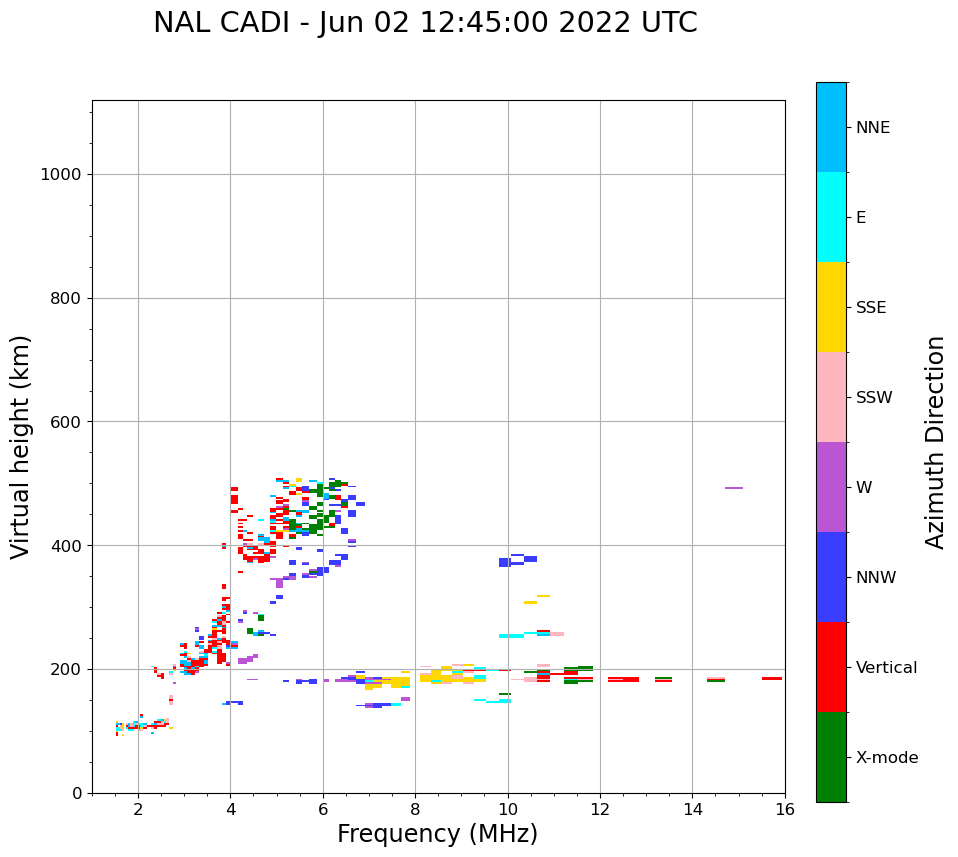 NAL CADI - Jun 02 12:45:00 2022 UTC

Virtual height (km)

1000
800
600
400
200
0

2
4
6
8
10
12
14
16

Frequency (MHz)

NNE
E
SSE
SSW
W
NNW
Vertical
X-mode

Azimuth Direction